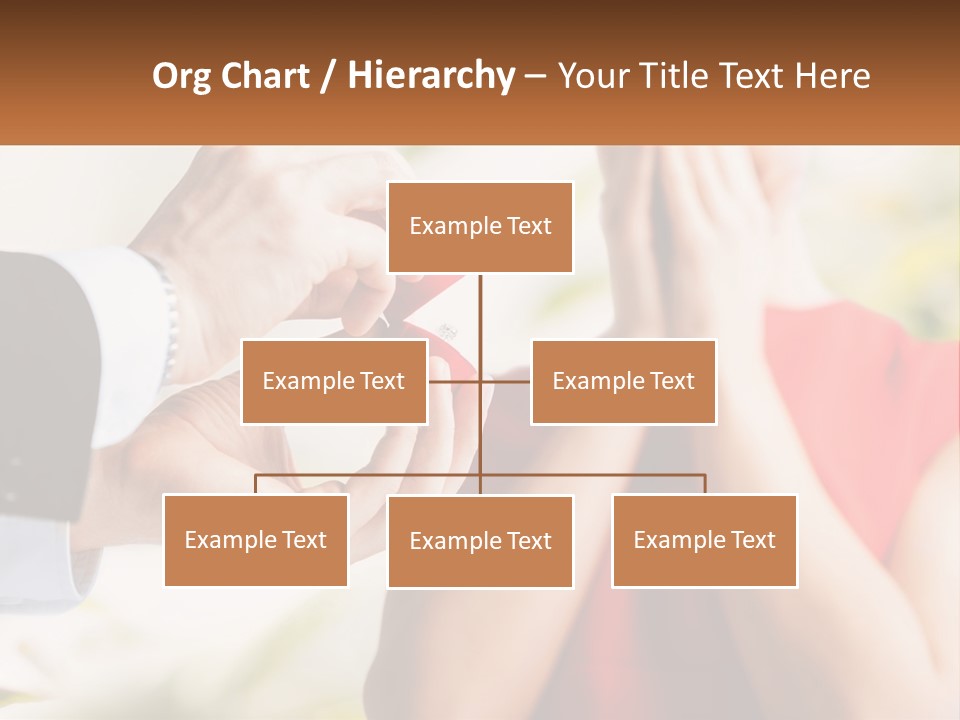 Org Chart / Hierarchy – Your Title Text Here

Example Text

Example Text

Example Text

Example Text

Example Text

Example Text